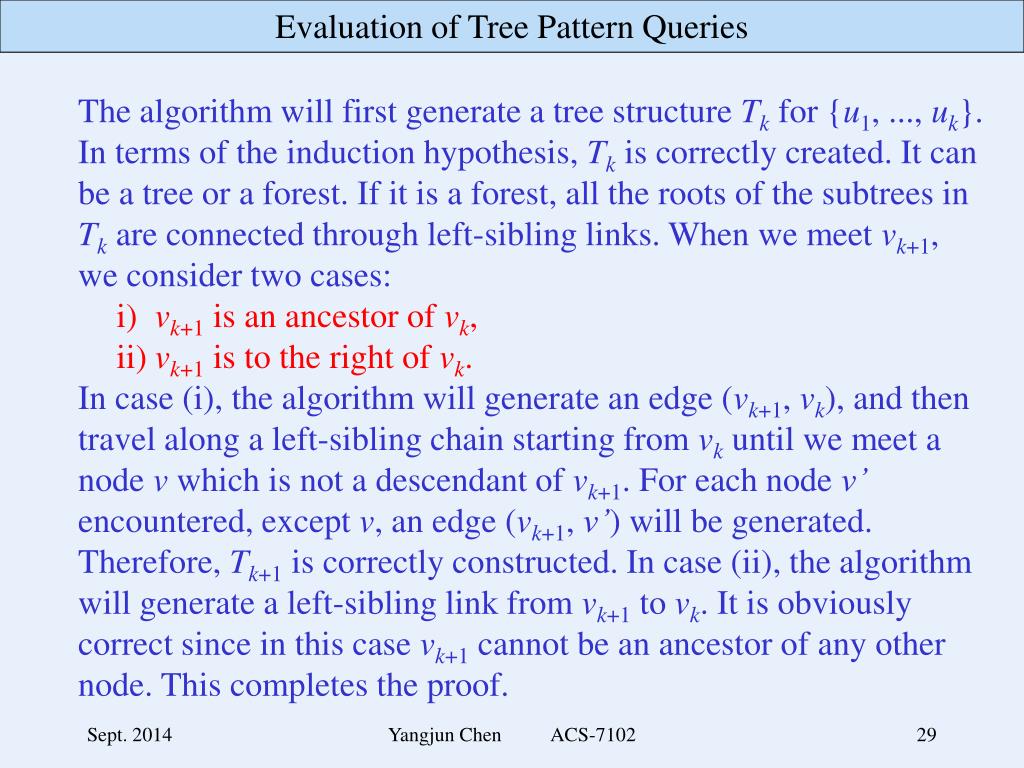 Evaluation of Tree Pattern Queries

The algorithm will first generate a tree structure $T_k$ for $\{u_1, ..., u_k\}$. In terms of the induction hypothesis, $T_k$ is correctly created. It can be a tree or a forest. If it is a forest, all the roots of the subtrees in $T_k$ are connected through left-sibling links. When we meet $v_{k+1}$, we consider two cases:
i) $v_{k+1}$ is an ancestor of $v_k$,
ii) $v_{k+1}$ is to the right of $v_k$.
In case (i), the algorithm will generate an edge ($v_{k+1}$, $v_k$), and then travel along a left-sibling chain starting from $v_k$ until we meet a node $v$ which is not a descendant of $v_{k+1}$. For each node $v'$ encountered, except $v$, an edge ($v_{k+1}$, $v'$) will be generated. Therefore, $T_{k+1}$ is correctly constructed. In case (ii), the algorithm will generate a left-sibling link from $v_{k+1}$ to $v_k$. It is obviously correct since in this case $v_{k+1}$ cannot be an ancestor of any other node. This completes the proof.

Sept. 2014 Yangjun Chen ACS-7102 29